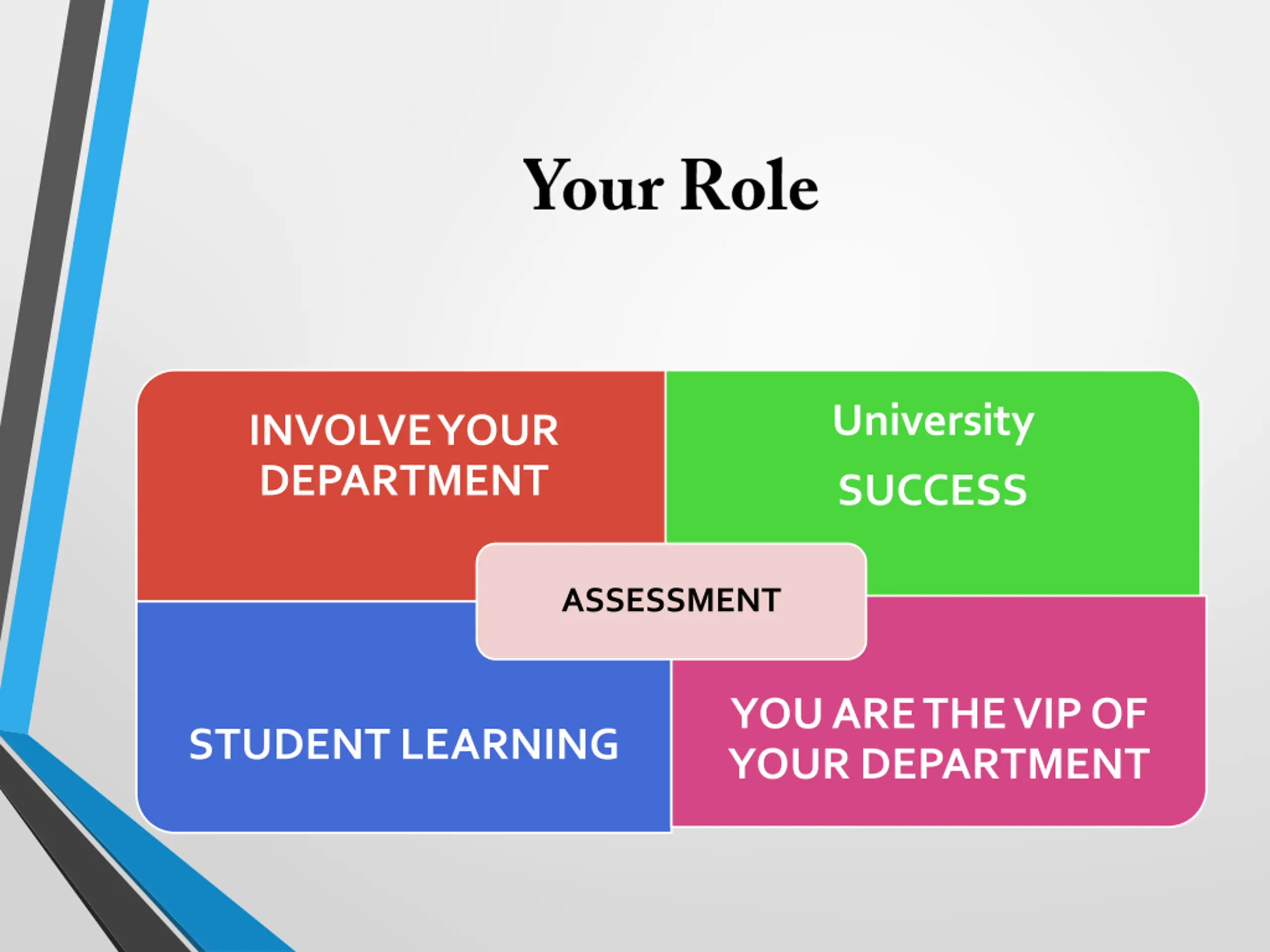 Your Role

INVOLVE YOUR DEPARTMENT

University

SUCCESS

ASSESSMENT

STUDENT LEARNING

YOU ARE THE VIP OF YOUR DEPARTMENT